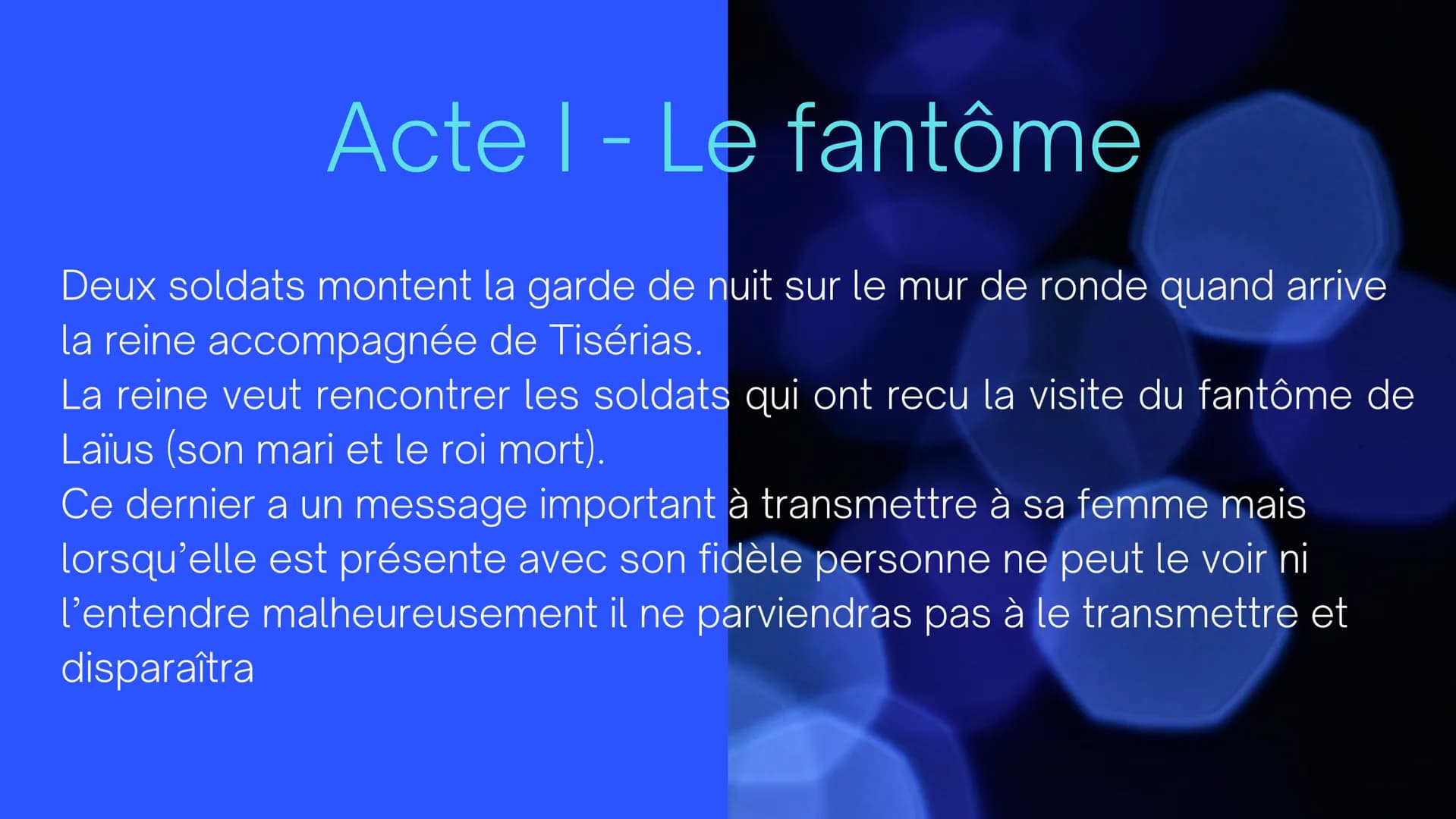 Acte I - Le fantôme

Deux soldats montent la garde de nuit sur le mur de ronde quand arrive la reine accompagnée de Tisérias.
La reine veut rencontrer les soldats qui ont recu la visite du fantôme de Laïus (son mari et le roi mort).
Ce dernier a un message important à transmettre à sa femme mais lorsqu'elle est présente avec son fidèle personne ne peut le voir ni l'entendre malheureusement il ne parviendras pas à le transmettre et disparaîtra